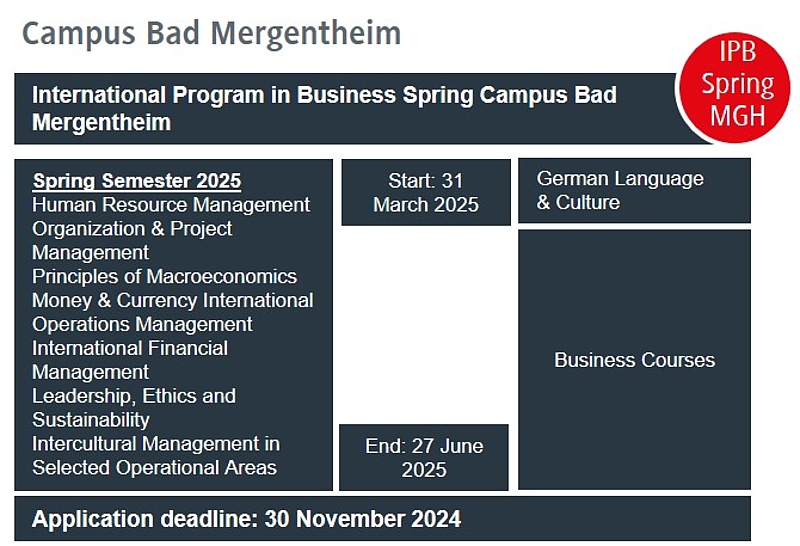 Campus Bad Mergentheim

IPB Spring MGH

International Program in Business Spring Campus Bad Mergentheim

Spring Semester 2025
Human Resource Management
Organization & Project Management
Principles of Macroeconomics
Money & Currency International Operations Management
International Financial Management
Leadership, Ethics and Sustainability
Intercultural Management in Selected Operational Areas

Start: 31 March 2025

End: 27 June 2025

German Language & Culture

Business Courses

Application deadline: 30 November 2024